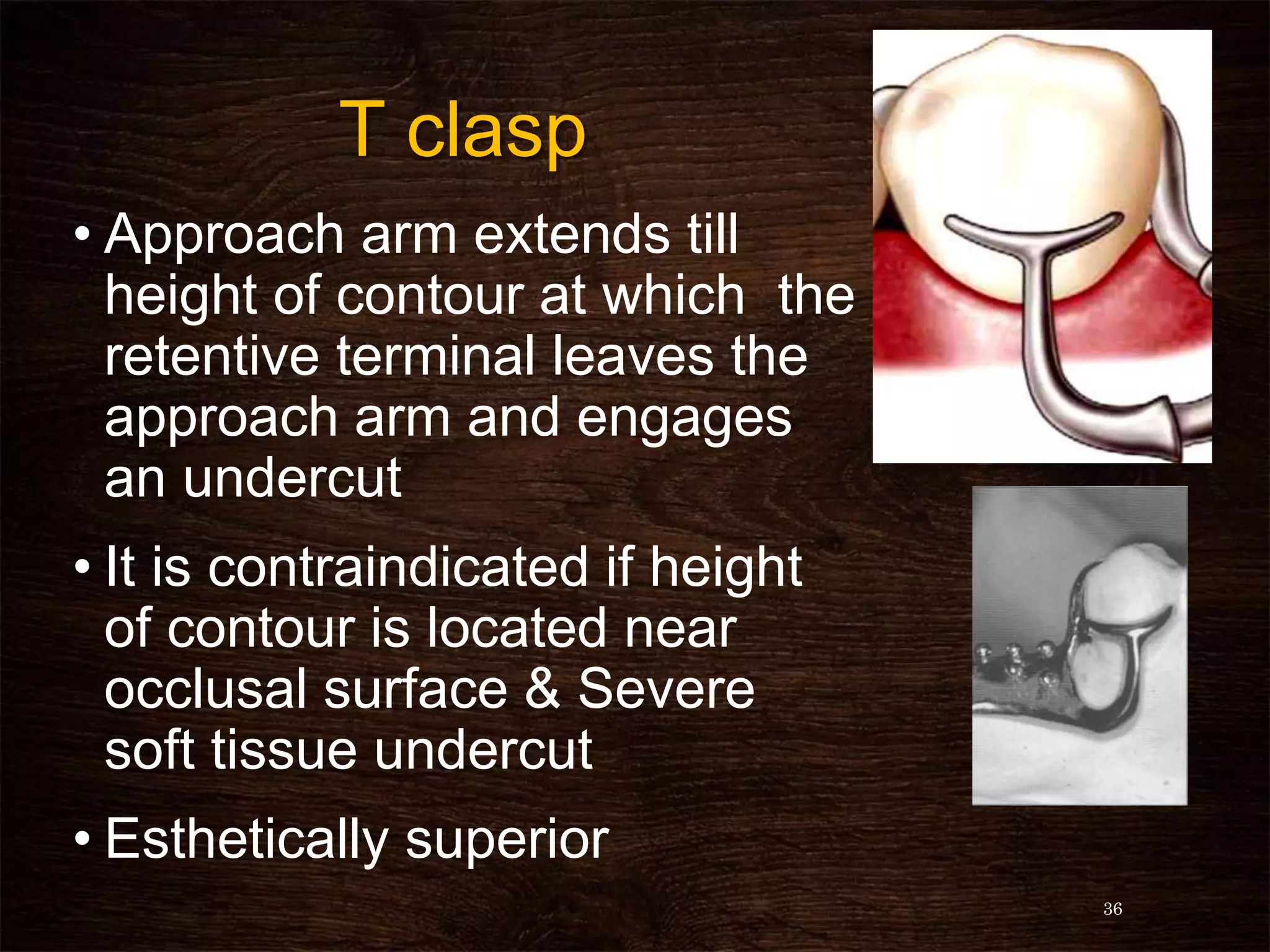 T clasp

• Approach arm extends till height of contour at which the retentive terminal leaves the approach arm and engages an undercut

• It is contraindicated if height of contour is located near occlusal surface & Severe soft tissue undercut

• Esthetically superior

36